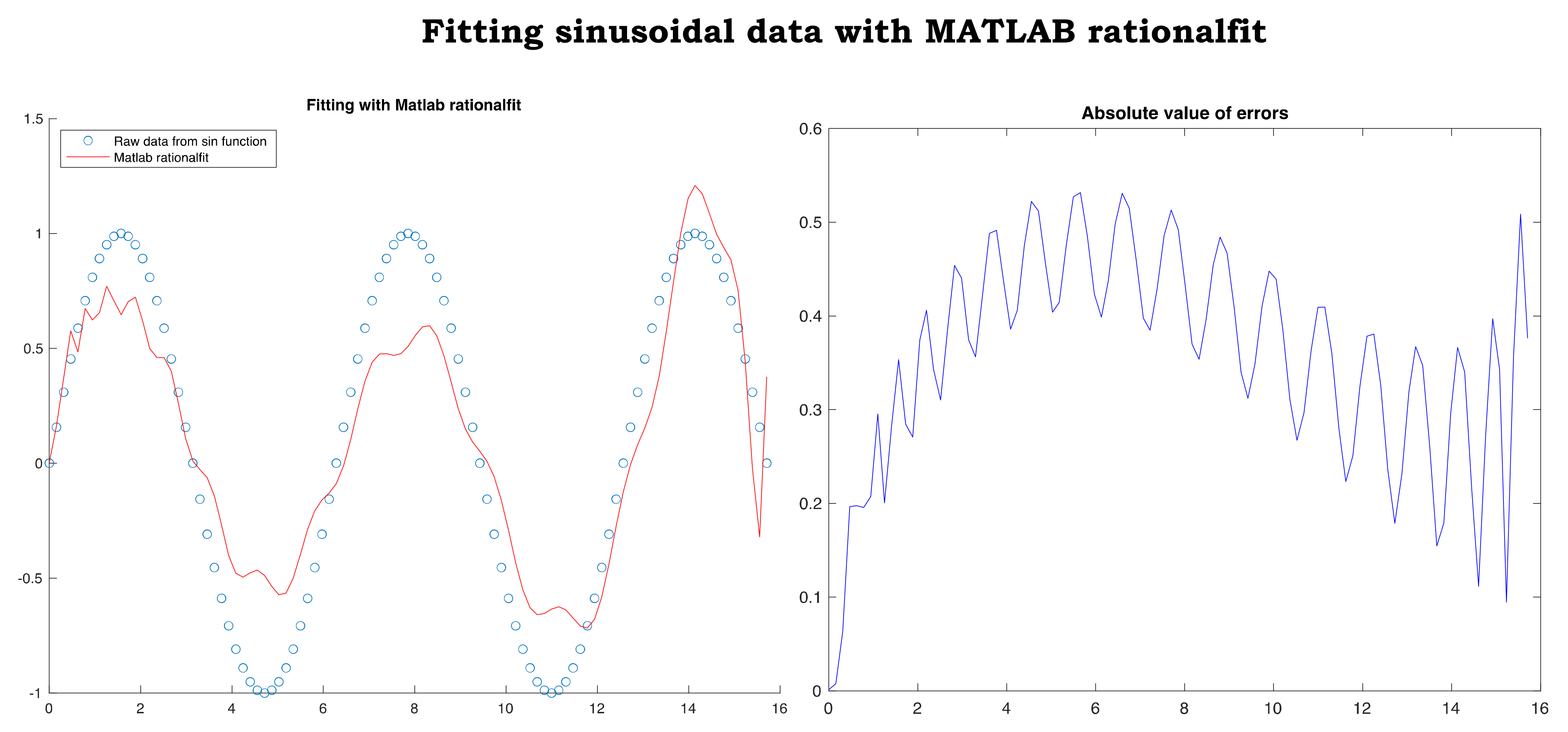 Fitting sinusoidal data with MATLAB rationalfit

Fitting with Matlab rationalfit

Raw data from sin function
Matlab rationalfit

1.5
1
0.5
0
-0.5
-1

0 2 4 6 8 10 12 14 16

Absolute value of errors

0.6
0.5
0.4
0.3
0.2
0.1
0

0 2 4 6 8 10 12 14 16